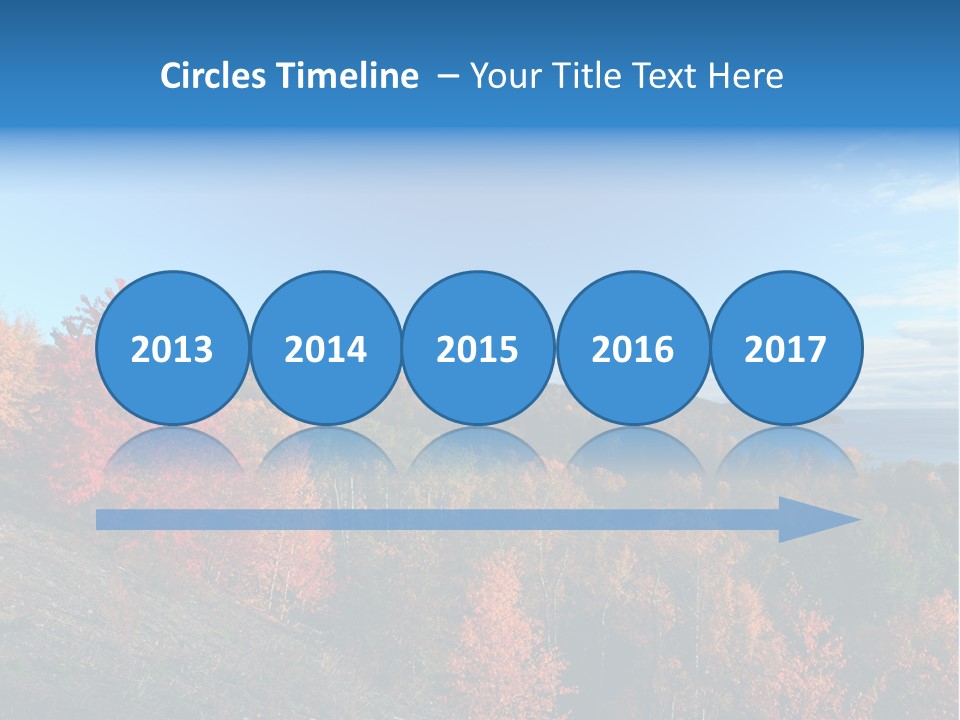 Circles Timeline – Your Title Text Here

2013

2014

2015

2016

2017